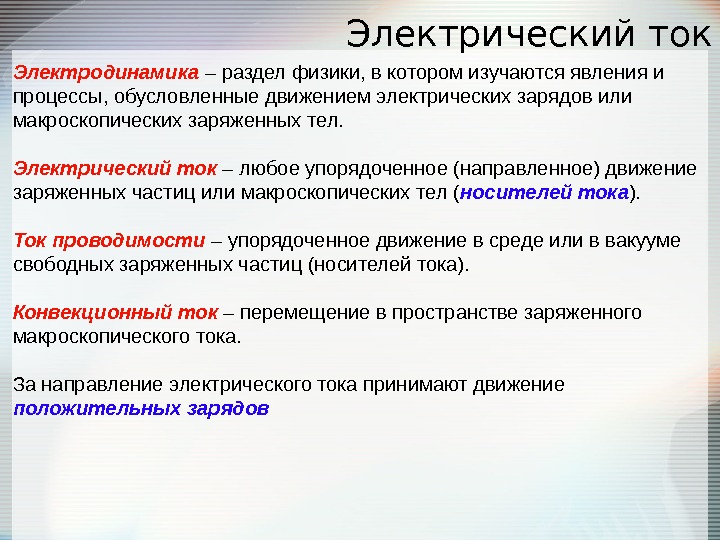 Электрический ток

Электродинамика – раздел физики, в котором изучаются явления и процессы, обусловленные движением электрических зарядов или макроскопических заряженных тел.

Электрический ток – любое упорядоченное (направленное) движение заряженных частиц или макроскопических тел (носителей тока).

Ток проводимости – упорядоченное движение в среде или в вакууме свободных заряженных частиц (носителей тока).

Конвекционный ток – перемещение в пространстве заряженного макроскопического тока.

За направление электрического тока принимают движение положительных зарядов